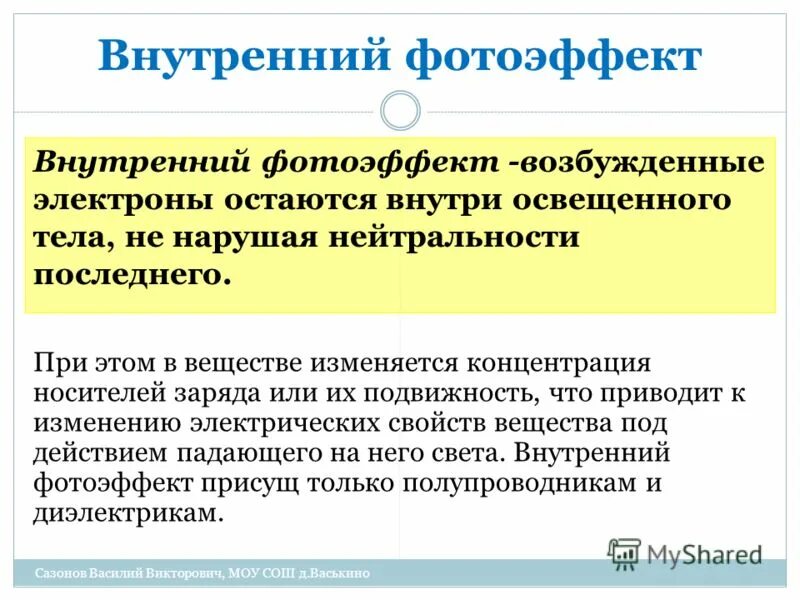 Внутренний фотоэффект

Внутренний фотоэффект -возбужденные электроны остаются внутри освещенного тела, не нарушая нейтральности последнего.

При этом в веществе изменяется концентрация носителей заряда или их подвижность, что приводит к изменению электрических свойств вещества под действием падающего на него света. Внутренний фотоэффект присущ только полупроводникам и диэлектрикам.

MyShared

Сазонов Василий Викторович, МОУ СОШ д.Васькино